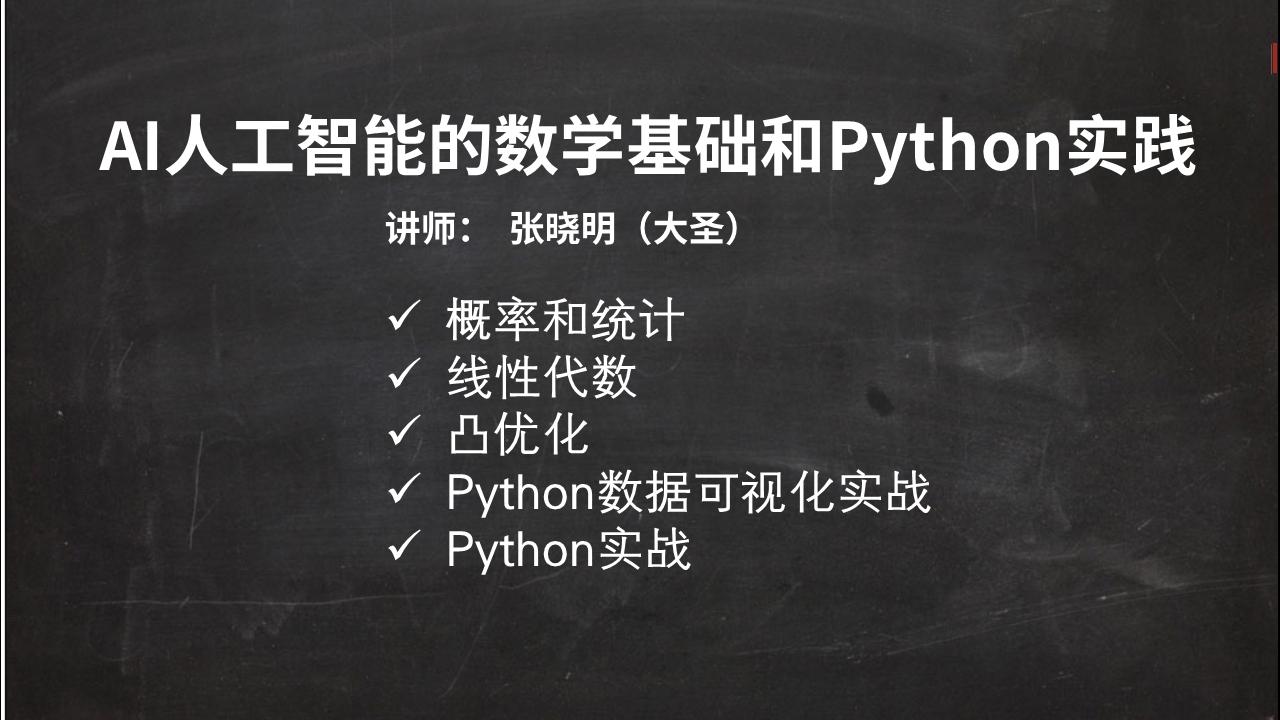 AI人工智能的数学基础和Python实践

讲师： 张晓明（大圣）

✓ 概率和统计
✓ 线性代数
✓ 凸优化
✓ Python数据可视化实战
✓ Python实战